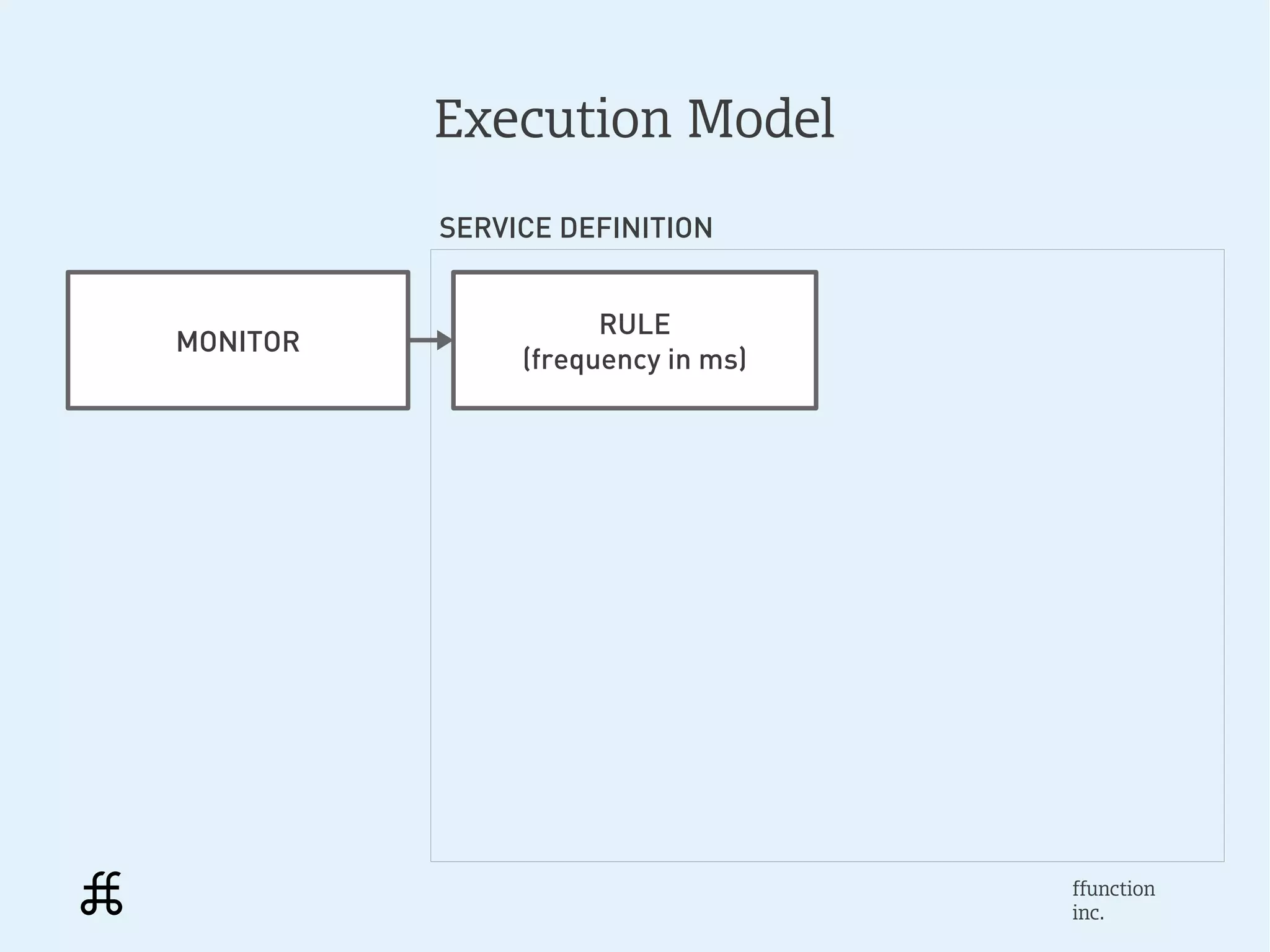 Execution Model

SERVICE DEFINITION

MONITOR

RULE
(frequency in ms)

ffunction
inc.